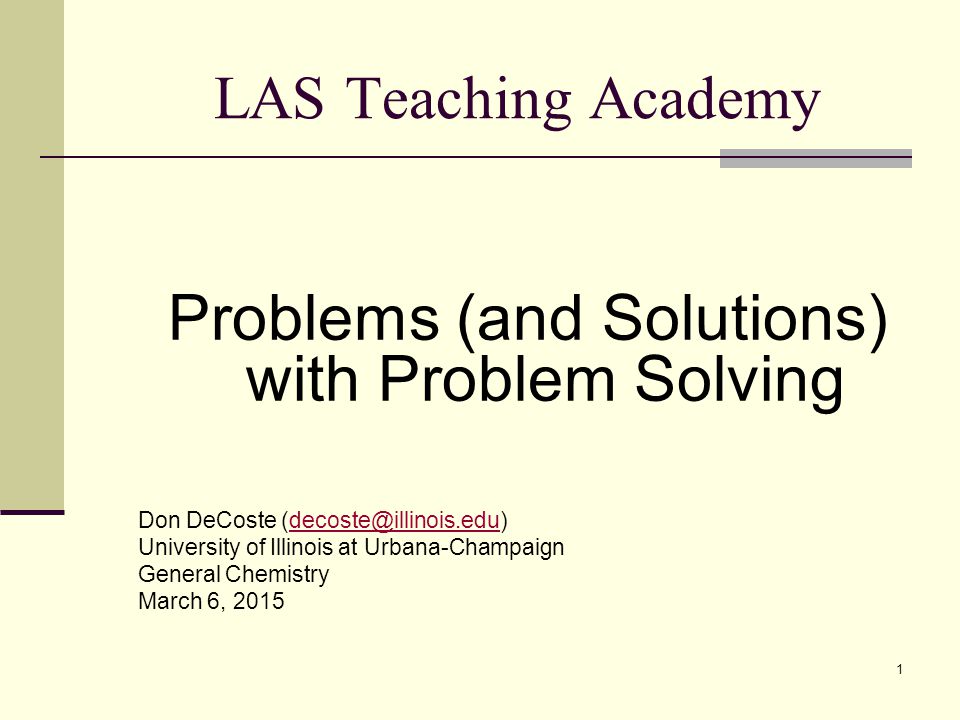 LAS Teaching Academy

Problems (and Solutions) with Problem Solving

Don DeCoste (decoste@illinois.edu)
University of Illinois at Urbana-Champaign
General Chemistry
March 6, 2015

1